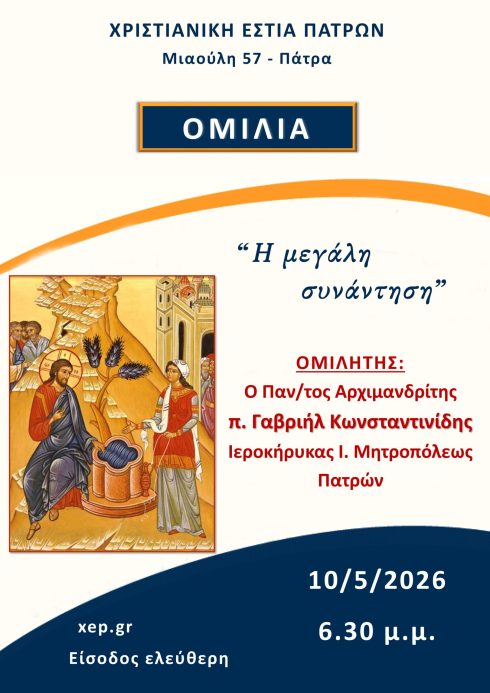 ΧΡΙΣΤΙΑΝΙΚΗ ΕΣΤΙΑ ΠΑΤΡΩΝ
Μιαούλη 57 - Πάτρα

ΟΜΙΛΙΑ

“Η μεγάλη συνάντηση”

ΟΜΙΛΗΤΗΣ:
Ο Παν/τος Αρχιμανδρίτης
π. Γαβριήλ Κωνσταντινίδης
Ιεροκήρυκας Ι. Μητροπόλεως Πατρών

10/5/2026
6.30 μ.μ.

xep.gr
Είσοδος ελεύθερη